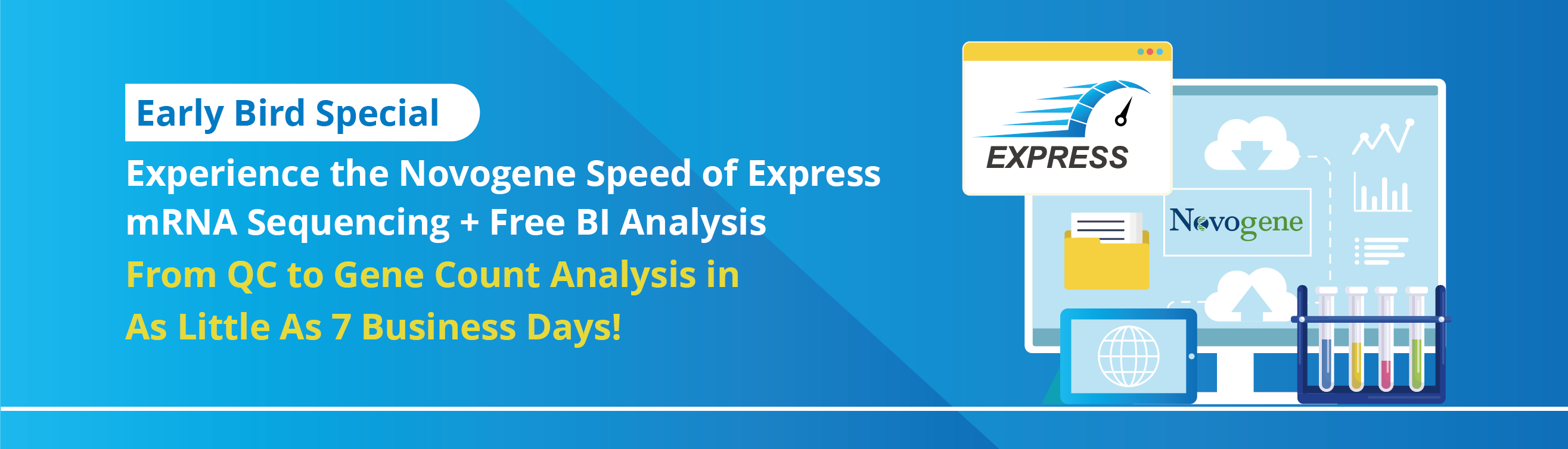 Early Bird Special

Experience the Novogene Speed of Express mRNA Sequencing + Free BI Analysis

From QC to Gene Count Analysis in As Little As 7 Business Days!

EXPRESS

Novogene